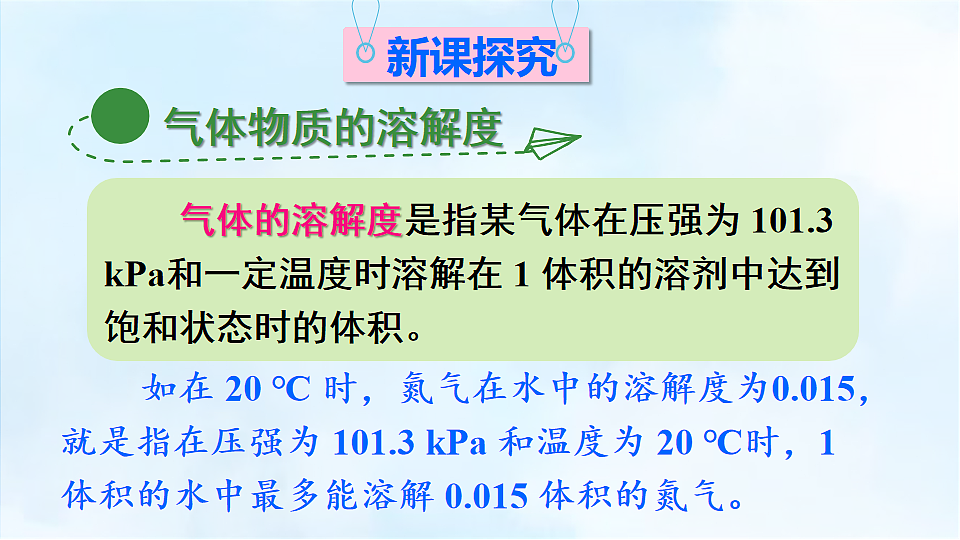 新课探究

气体物质的溶解度

气体的溶解度是指某气体在压强为 101.3 kPa和一定温度时溶解在 1 体积的溶剂中达到饱和状态时的体积。

如在 20 ℃ 时，氮气在水中的溶解度为0.015，就是指在压强为 101.3 kPa 和温度为 20 ℃时，1 体积的水中最多能溶解 0.015 体积的氮气。